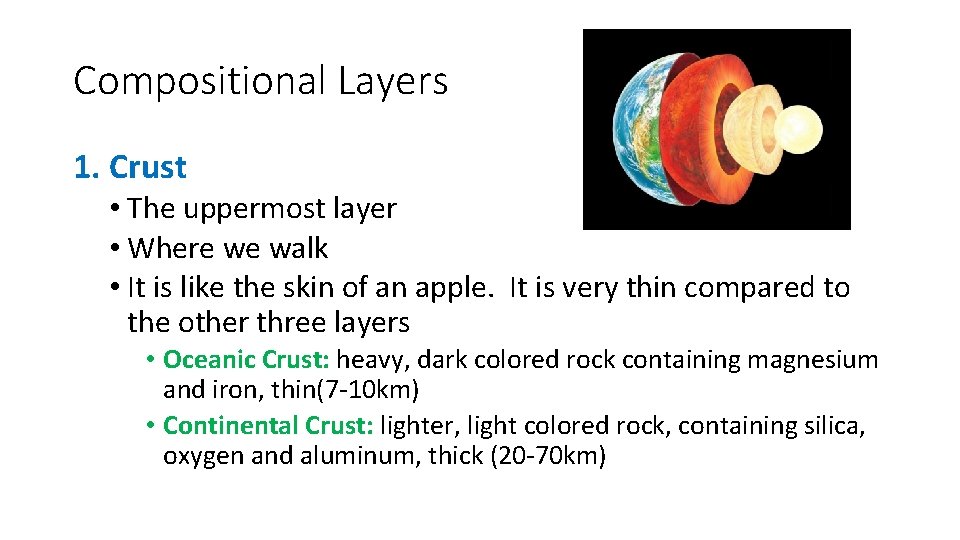 Compositional Layers

1. Crust

• The uppermost layer
• Where we walk
• It is like the skin of an apple.  It is very thin compared to the other three layers
  • Oceanic Crust: heavy, dark colored rock containing magnesium and iron, thin(7-10km)
  • Continental Crust: lighter, light colored rock, containing silica, oxygen and aluminum, thick (20-70km)